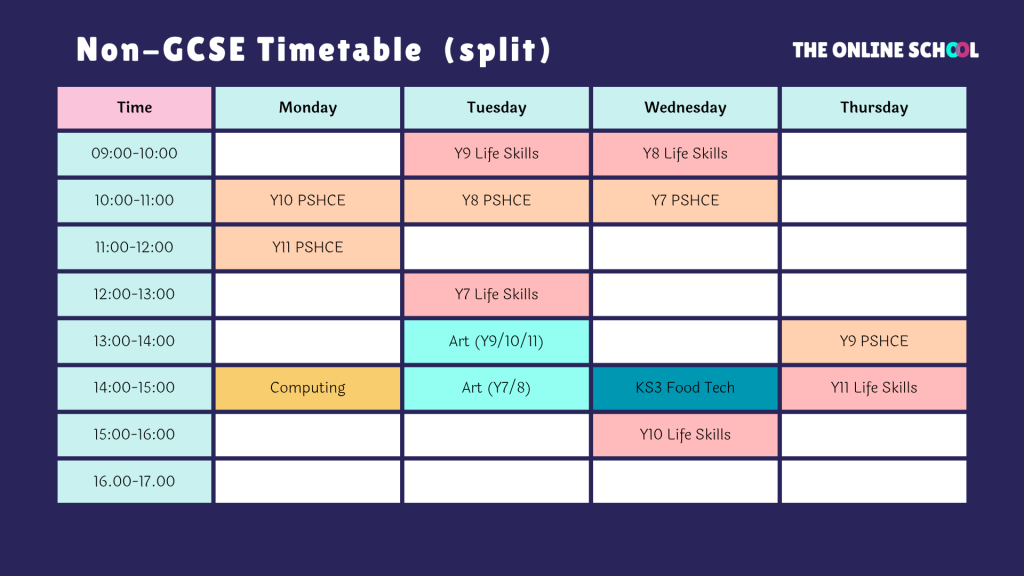 Non-GCSE Timetable (split)

THE ONLINE SCHOOL

| Time | Monday | Tuesday | Wednesday | Thursday |
|---|---|---|---|---|
| 09:00-10:00 | | Y9 Life Skills | Y8 Life Skills | |
| 10:00-11:00 | Y10 PSHCE | Y8 PSHCE | Y7 PSHCE | |
| 11:00-12:00 | Y11 PSHCE | | | |
| 12:00-13:00 | | Y7 Life Skills | | |
| 13:00-14:00 | | Art (Y9/10/11) | | Y9 PSHCE |
| 14:00-15:00 | Computing | Art (Y7/8) | KS3 Food Tech | Y11 Life Skills |
| 15:00-16:00 | | | Y10 Life Skills | |
| 16.00-17.00 | | | | |